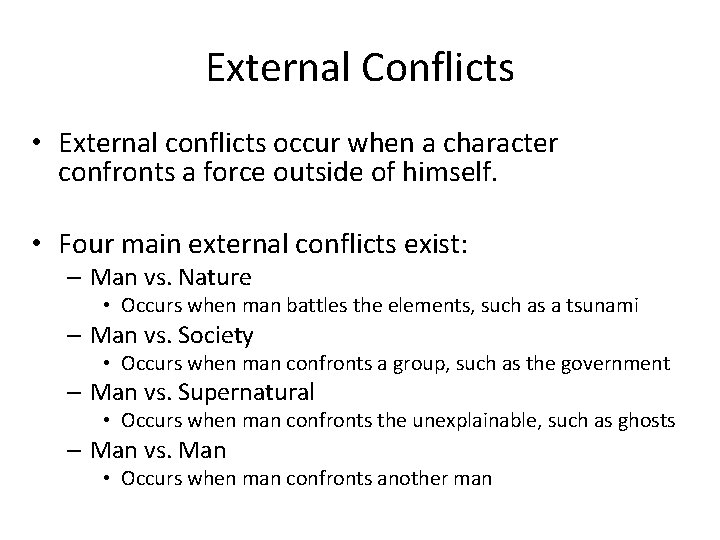 External Conflicts

• External conflicts occur when a character confronts a force outside of himself.

• Four main external conflicts exist:
– Man vs. Nature
• Occurs when man battles the elements, such as a tsunami
– Man vs. Society
• Occurs when man confronts a group, such as the government
– Man vs. Supernatural
• Occurs when man confronts the unexplainable, such as ghosts
– Man vs. Man
• Occurs when man confronts another man